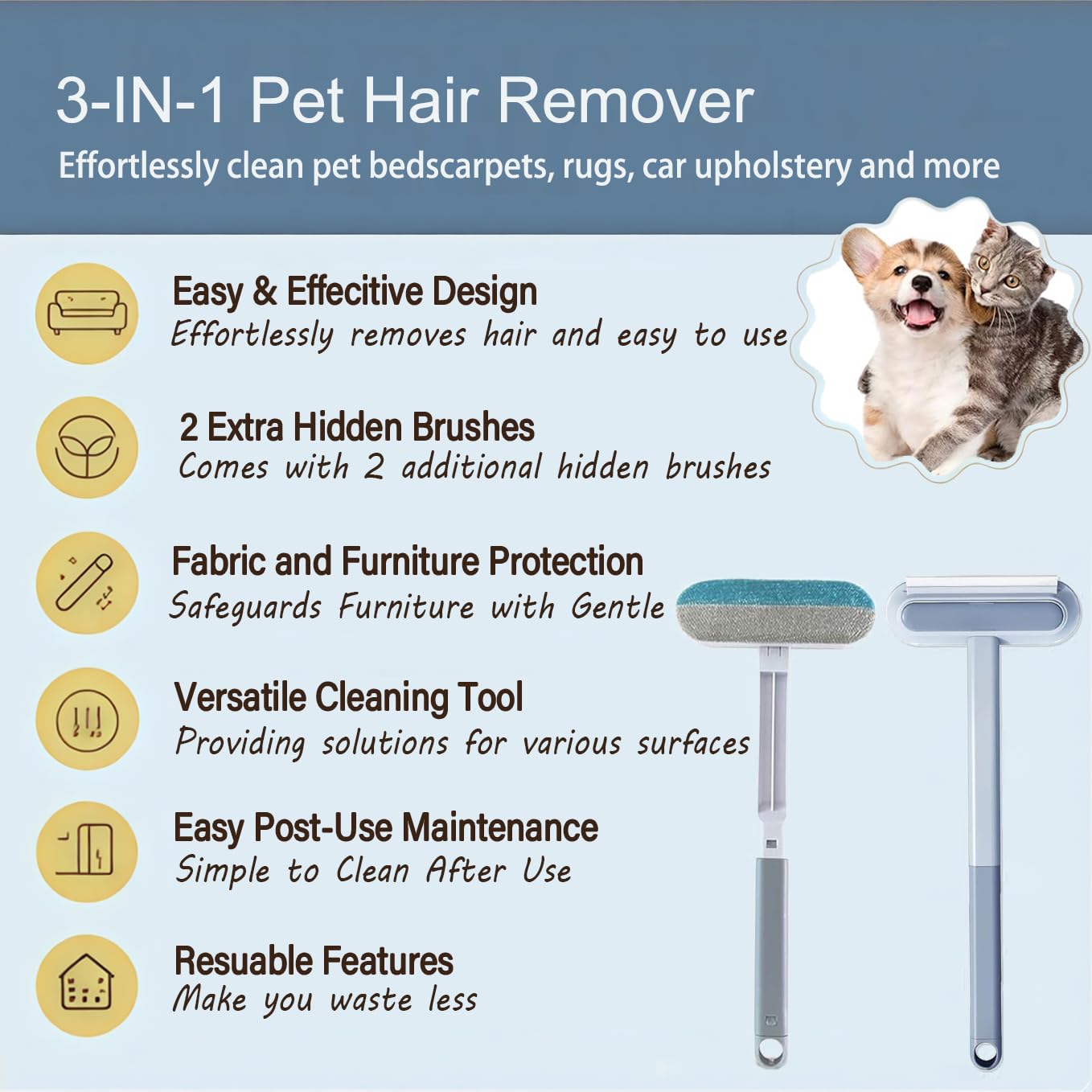 3-IN-1 Pet Hair Remover

Effortlessly clean pet bedscarpets, rugs, car upholstery and more

Easy & Effecitive Design
Effortlessly removes hair and easy to use

2 Extra Hidden Brushes
Comes with 2 additional hidden brushes

Fabric and Furniture Protection
Safeguards Furniture with Gentle

Versatile Cleaning Tool
Providing solutions for various surfaces

Easy Post-Use Maintenance
Simple to Clean After Use

Resuable Features
Make you waste less